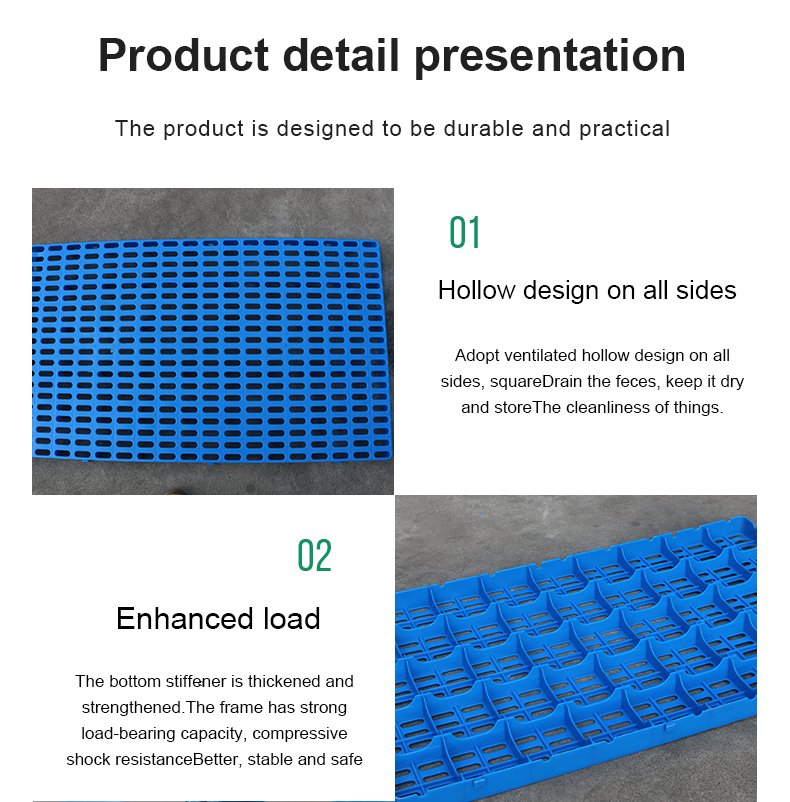 Product detail presentation

The product is designed to be durable and practical

01

Hollow design on all sides

Adopt ventilated hollow design on all sides, squareDrain the feces, keep it dry and storeThe cleanliness of things.

02

Enhanced load

The bottom stiffener is thickened and strengthened.The frame has strong load-bearing capacity, compressive shock resistanceBetter, stable and safe